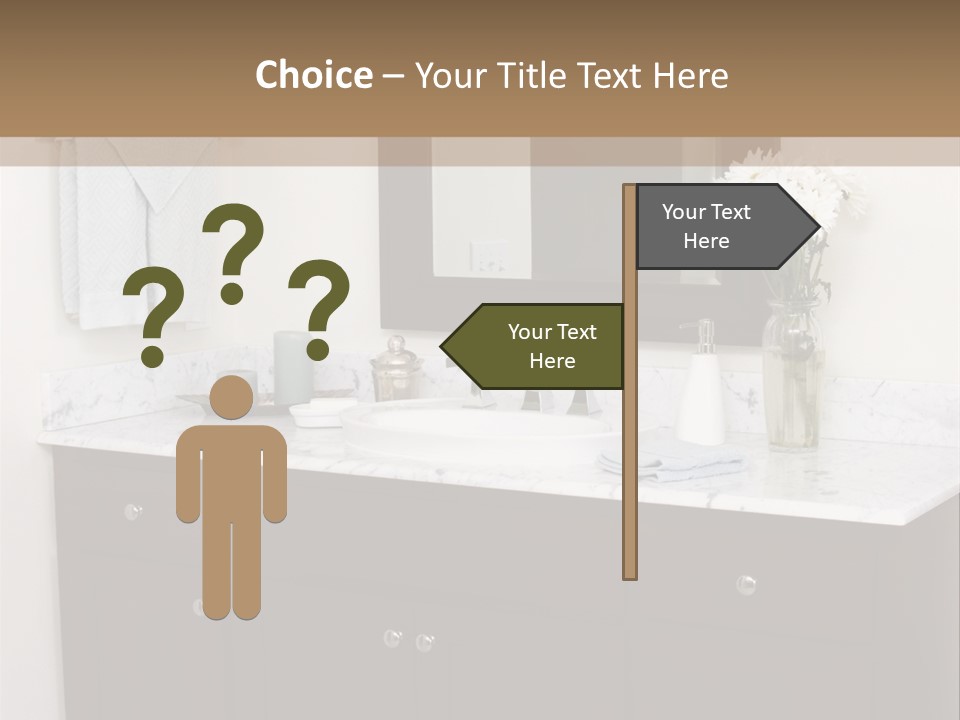 Choice – Your Title Text Here

? ? ?

Your Text Here

Your Text Here